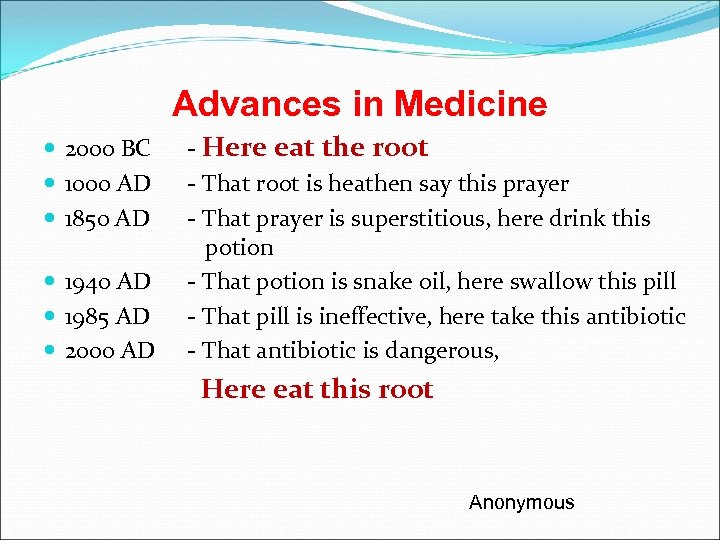 Advances in Medicine

- 2000 BC - Here eat the root
- 1000 AD - That root is heathen say this prayer
- 1850 AD - That prayer is superstitious, here drink this potion
- 1940 AD - That potion is snake oil, here swallow this pill
- 1985 AD - That pill is ineffective, here take this antibiotic
- 2000 AD - That antibiotic is dangerous,

Here eat this root

Anonymous